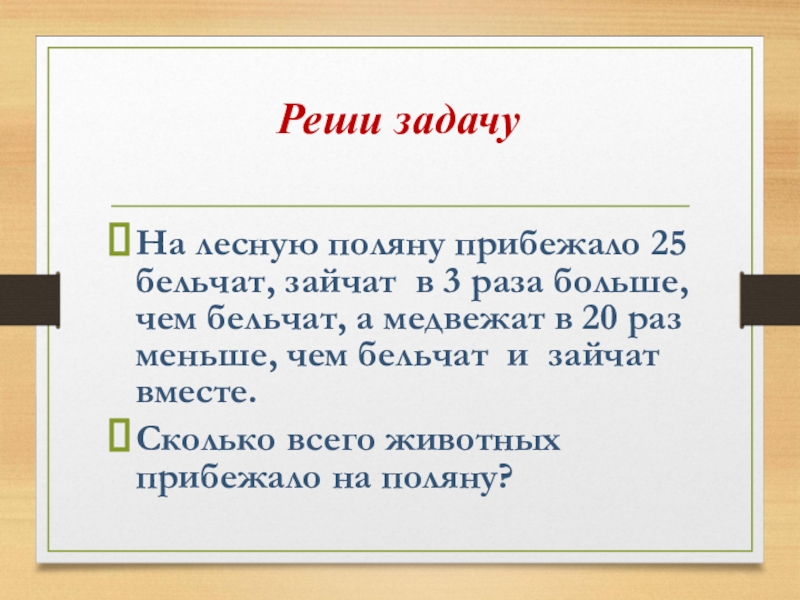 Реши задачу

На лесную поляну прибежало 25 бельчат, зайчат в 3 раза больше, чем бельчат, а медвежат в 20 раз меньше, чем бельчат и зайчат вместе.

Сколько всего животных прибежало на поляну?